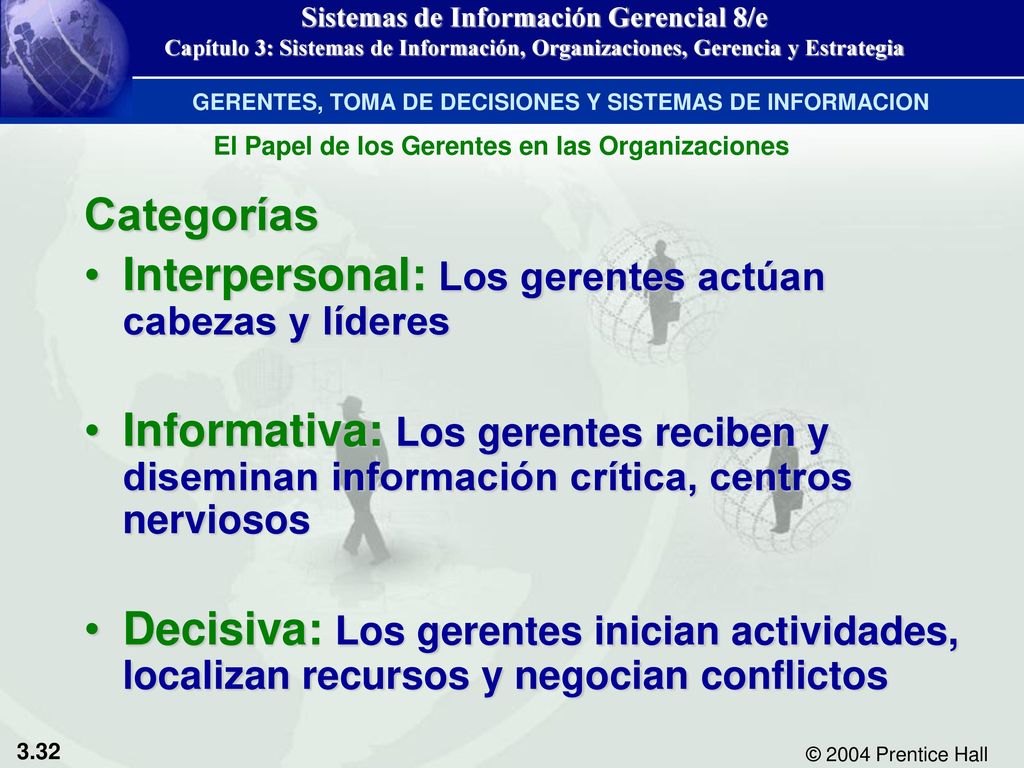 Sistemas de Información Gerencial 8/e
Capítulo 3: Sistemas de Información, Organizaciones, Gerencia y Estrategia

GERENTES, TOMA DE DECISIONES Y SISTEMAS DE INFORMACION

El Papel de los Gerentes en las Organizaciones

Categorías

• Interpersonal: Los gerentes actúan cabezas y líderes

• Informativa: Los gerentes reciben y diseminan información crítica, centros nerviosos

• Decisiva: Los gerentes inician actividades, localizan recursos y negocian conflictos

3.32

© 2004 Prentice Hall